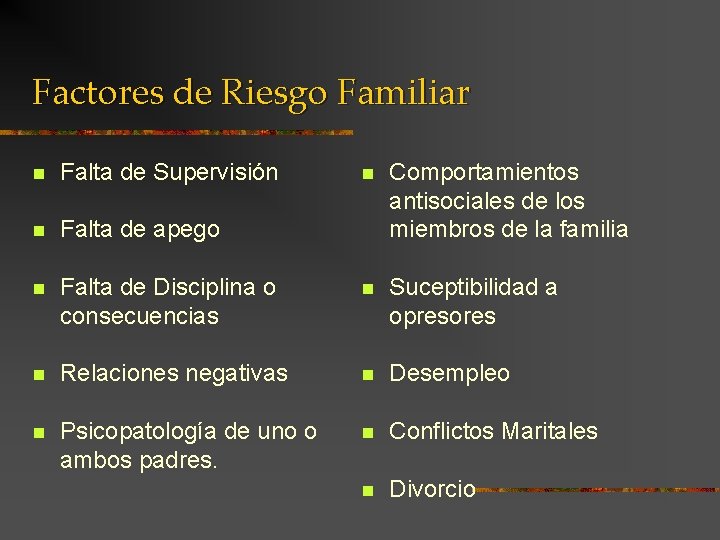 Factores de Riesgo Familiar

- Falta de Supervisión
- Falta de apego
- Falta de Disciplina o consecuencias
- Relaciones negativas
- Psicopatología de uno o ambos padres.

- Comportamientos antisociales de los miembros de la familia
- Suceptibilidad a opresores
- Desempleo
- Conflictos Maritales
- Divorcio